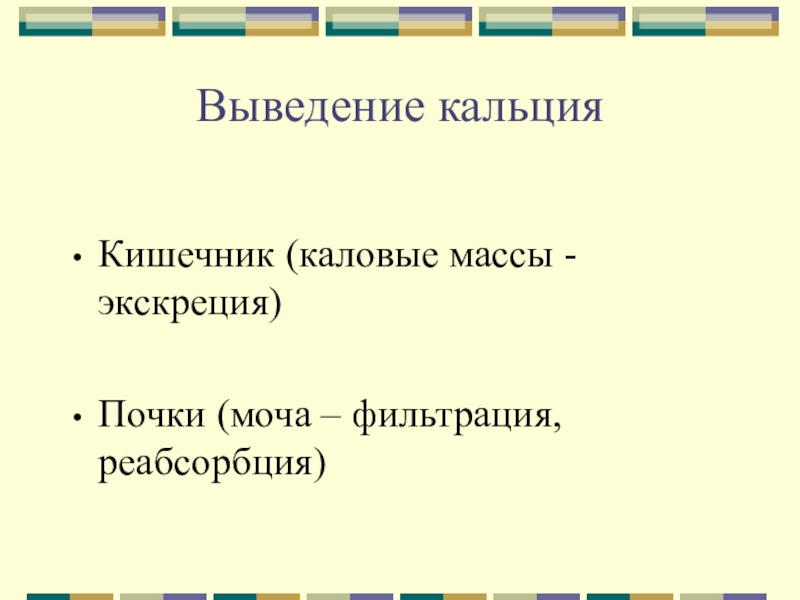 Выведение кальция

• Кишечник (каловые массы - экскреция)

• Почки (моча – фильтрация, реабсорбция)